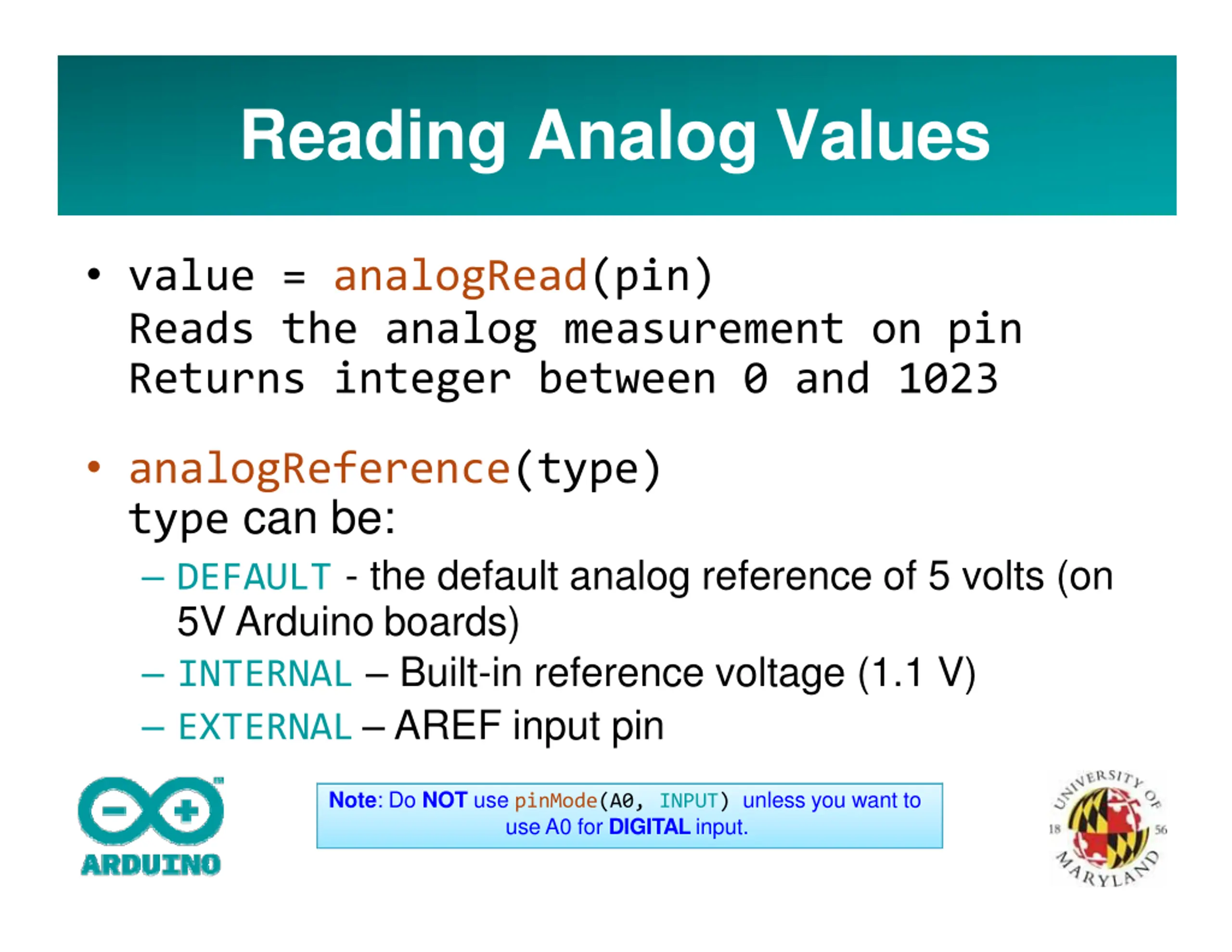 Reading Analog Values

• value = analogRead(pin)
Reads the analog measurement on pin
Returns integer between 0 and 1023

• analogReference(type)
type can be:
– DEFAULT - the default analog reference of 5 volts (on 5V Arduino boards)
– INTERNAL – Built-in reference voltage (1.1 V)
– EXTERNAL – AREF input pin

ARDUINO

Note: Do NOT use pinMode(A0, INPUT) unless you want to use A0 for DIGITAL input.

UNIVERSITY OF MARYLAND 18 56